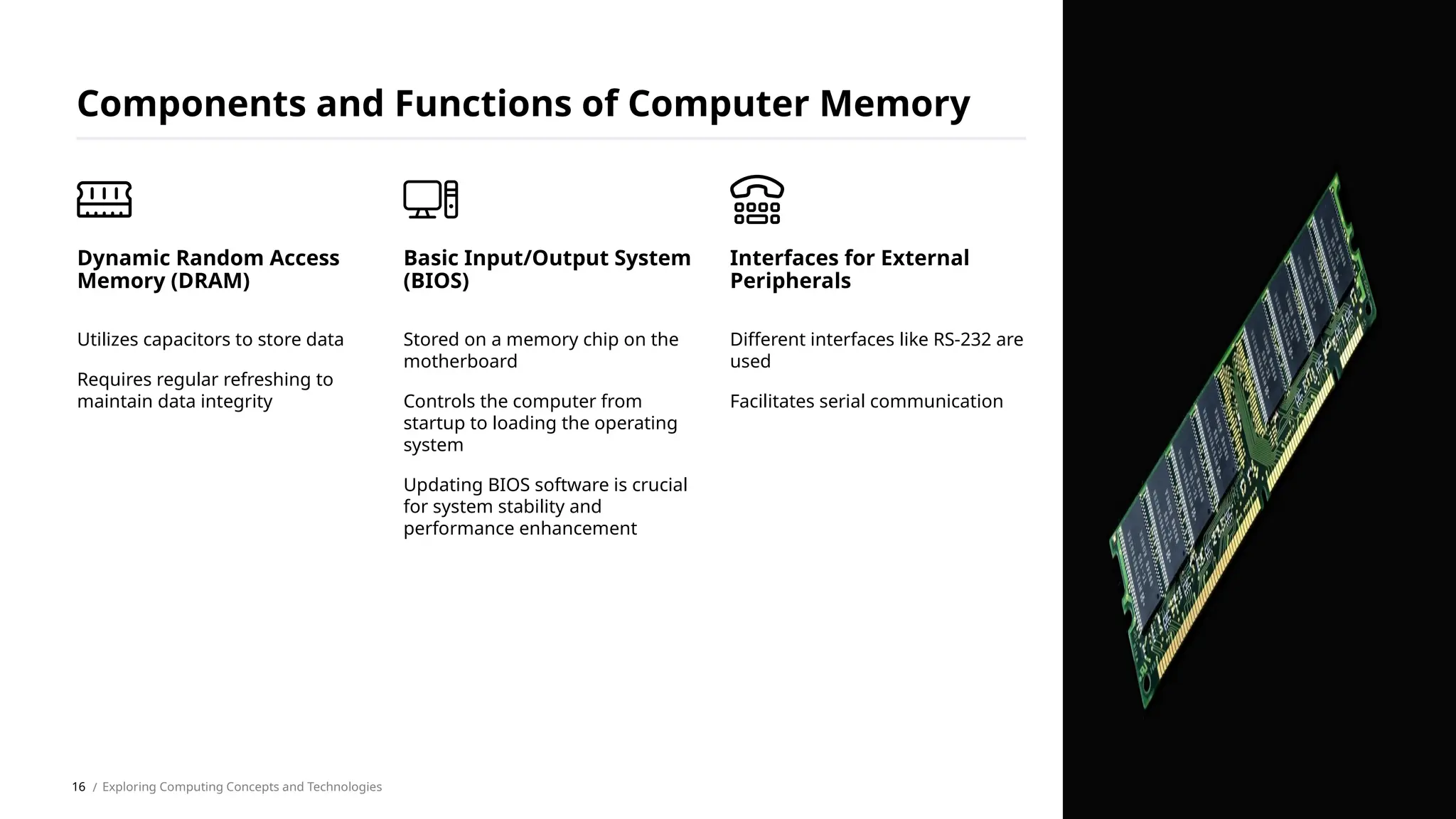 Components and Functions of Computer Memory

Dynamic Random Access Memory (DRAM)

Utilizes capacitors to store data

Requires regular refreshing to maintain data integrity

Basic Input/Output System (BIOS)

Stored on a memory chip on the motherboard

Controls the computer from startup to loading the operating system

Updating BIOS software is crucial for system stability and performance enhancement

Interfaces for External Peripherals

Different interfaces like RS-232 are used

Facilitates serial communication

16 / Exploring Computing Concepts and Technologies